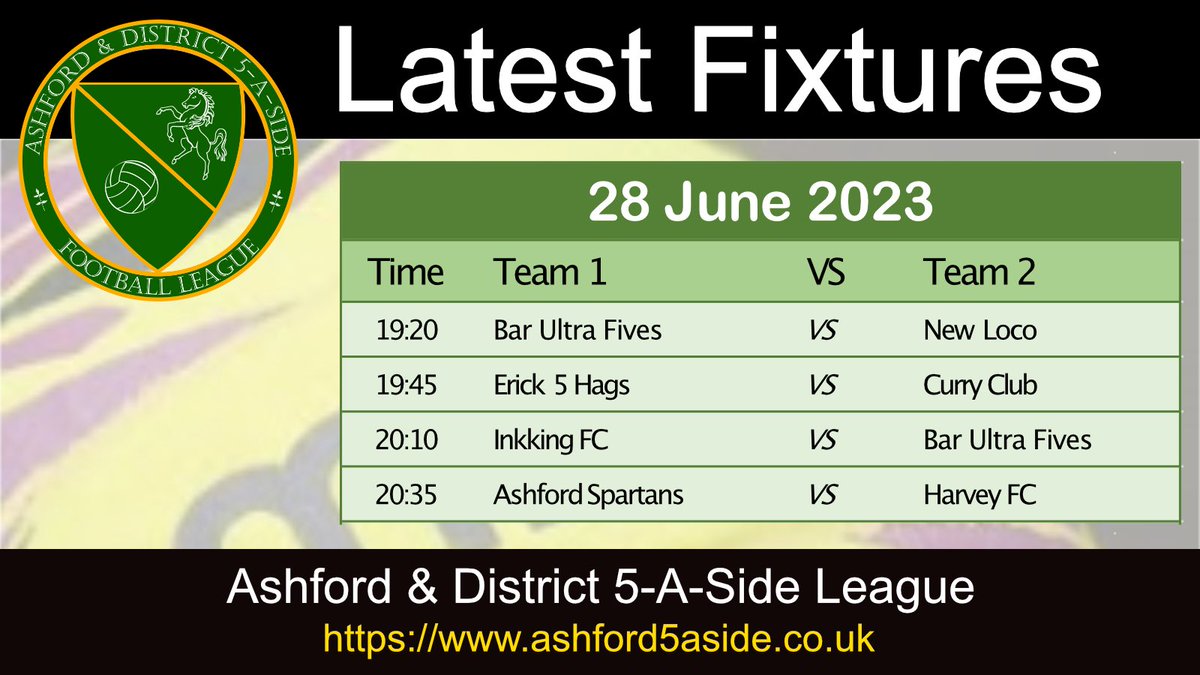 ASHFORD & DISTRICT 5-A-SIDE FOOTBALL LEAGUE

Latest Fixtures

28 June 2023

| Time | Team 1 | VS | Team 2 |
|---|---|---|---|
| 19:20 | Bar Ultra Fives | VS | New Loco |
| 19:45 | Erick 5 Hags | VS | Curry Club |
| 20:10 | Inkking FC | VS | Bar Ultra Fives |
| 20:35 | Ashford Spartans | VS | Harvey FC |

Ashford & District 5-A-Side League
https://www.ashford5aside.co.uk